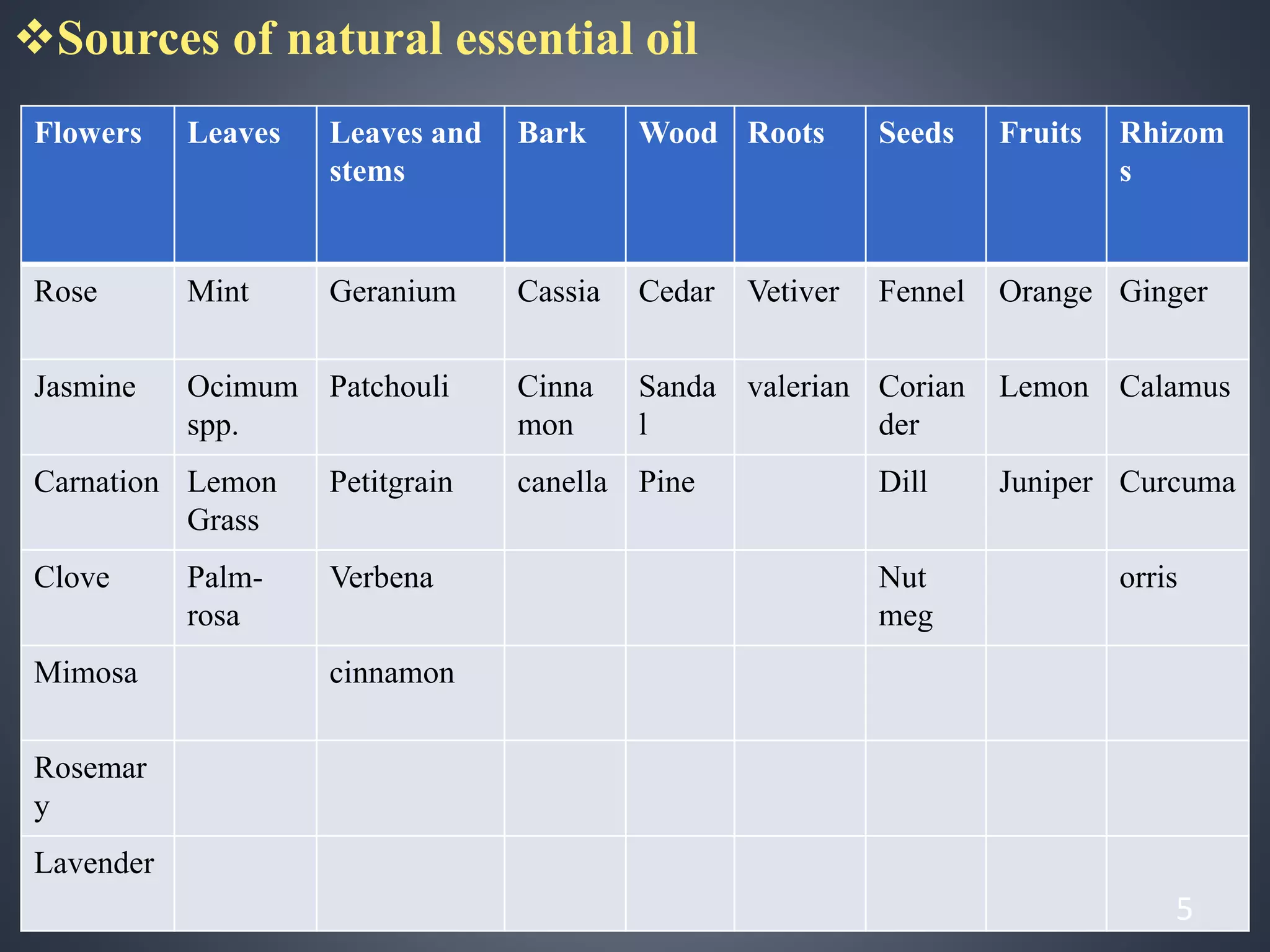 ❖Sources of natural essential oil

| Flowers | Leaves | Leaves and stems | Bark | Wood | Roots | Seeds | Fruits | Rhizoms |
|---|---|---|---|---|---|---|---|---|
| Rose | Mint | Geranium | Cassia | Cedar | Vetiver | Fennel | Orange | Ginger |
| Jasmine | Ocimum spp. | Patchouli | Cinnamon | Sandal | valerian | Coriander | Lemon | Calamus |
| Carnation | Lemon Grass | Petitgrain | canella | Pine | | Dill | Juniper | Curcuma |
| Clove | Palm-rosa | Verbena | | | | Nut meg | | orris |
| Mimosa | | cinnamon | | | | | | |
| Rosemary | | | | | | | | |
| Lavender | | | | | | | | |

5